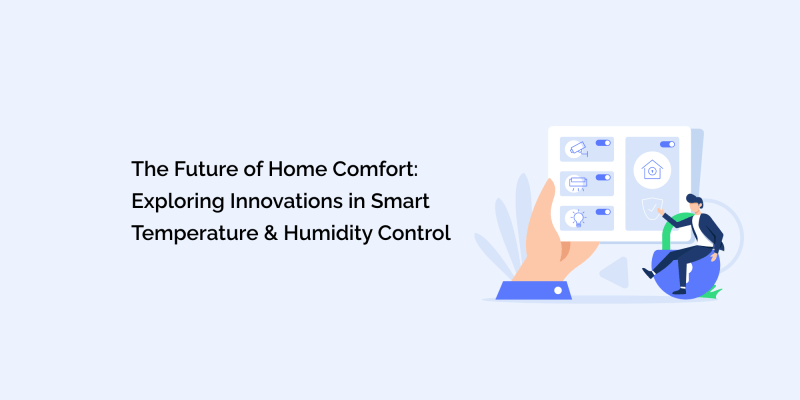 The Future of Home Comfort: Exploring Innovations in Smart Temperature & Humidity Control